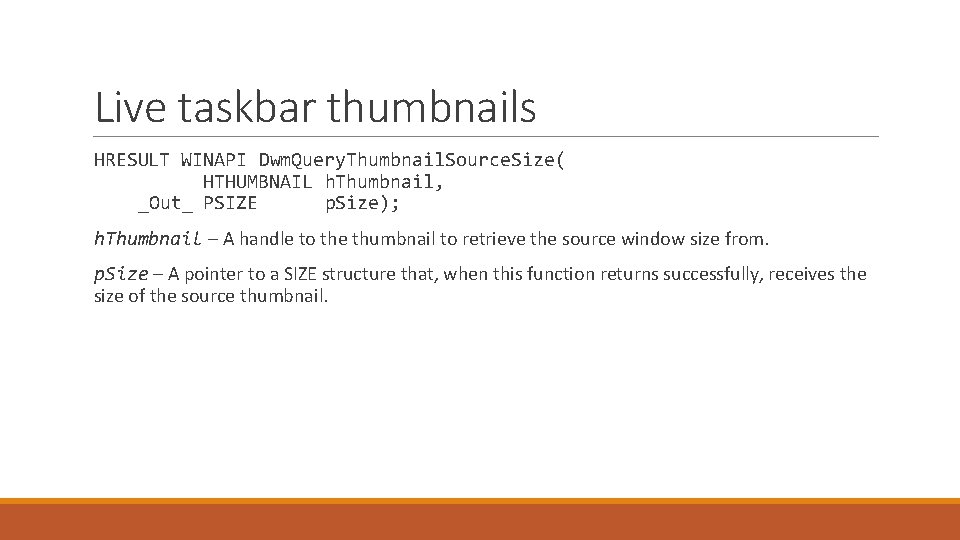 Live taskbar thumbnails

HRESULT WINAPI DwmQueryThumbnailSourceSize(
HTHUMBNAIL hThumbnail,
_Out_ PSIZE pSize);

hThumbnail – A handle to the thumbnail to retrieve the source window size from.

pSize – A pointer to a SIZE structure that, when this function returns successfully, receives the size of the source thumbnail.